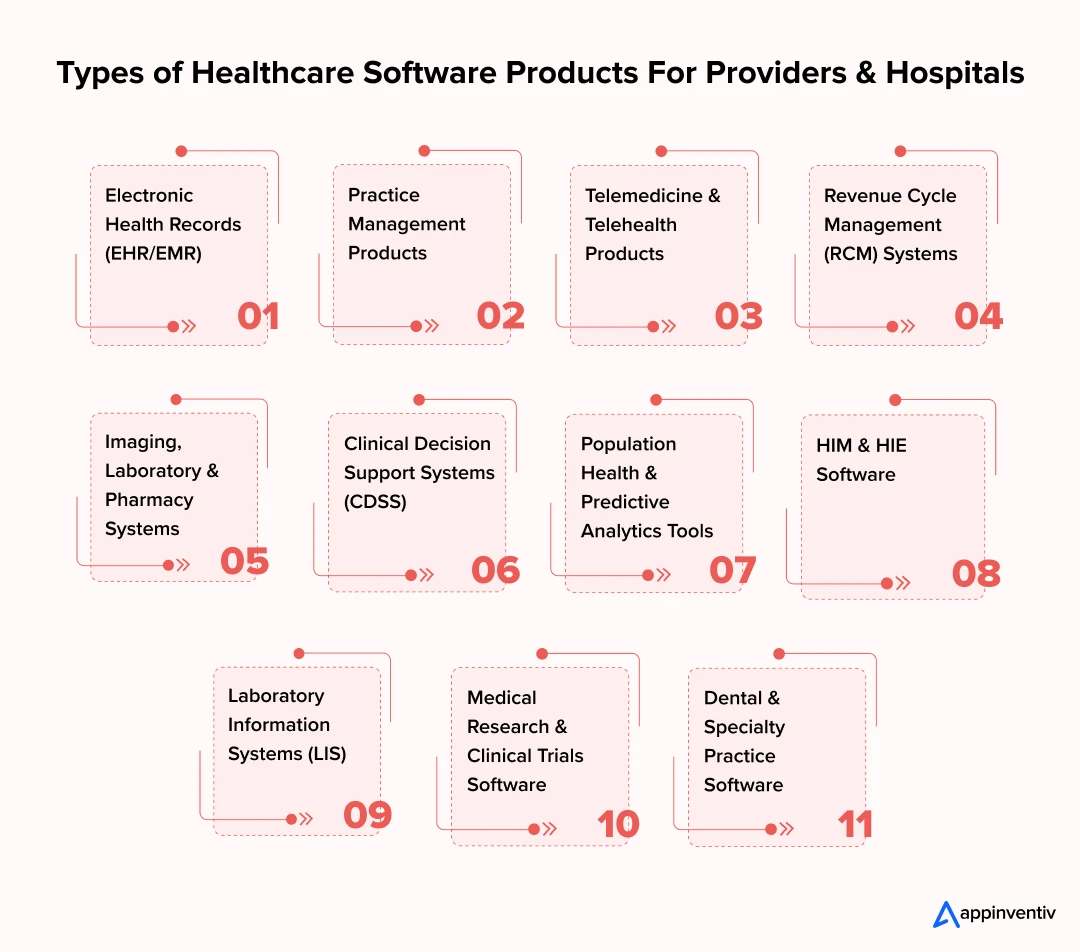 Types of Healthcare Software Products For Providers & Hospitals

Electronic Health Records (EHR/EMR)
01

Practice Management Products
02

Telemedicine & Telehealth Products
03

Revenue Cycle Management (RCM) Systems
04

Imaging, Laboratory & Pharmacy Systems
05

Clinical Decision Support Systems (CDSS)
06

Population Health & Predictive Analytics Tools
07

HIM & HIE Software
08

Laboratory Information Systems (LIS)
09

Medical Research & Clinical Trials Software
10

Dental & Specialty Practice Software
11

appinventiv